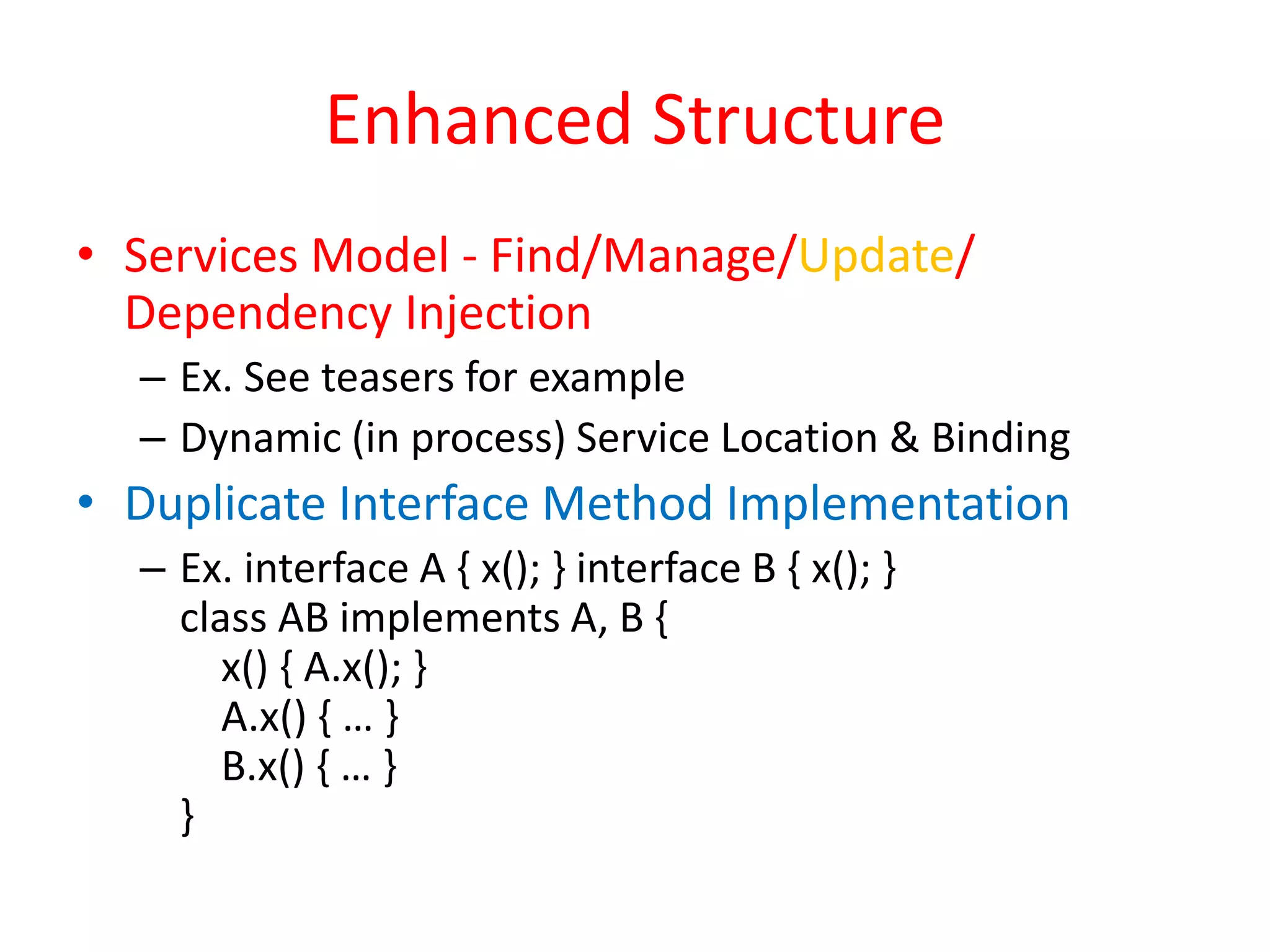 Enhanced Structure

• Services Model - Find/Manage/Update/ Dependency Injection

– Ex. See teasers for example

– Dynamic (in process) Service Location & Binding

• Duplicate Interface Method Implementation

– Ex. interface A { x(); } interface B { x(); }
class AB implements A, B {
x() { A.x(); }
A.x() { … }
B.x() { … }
}